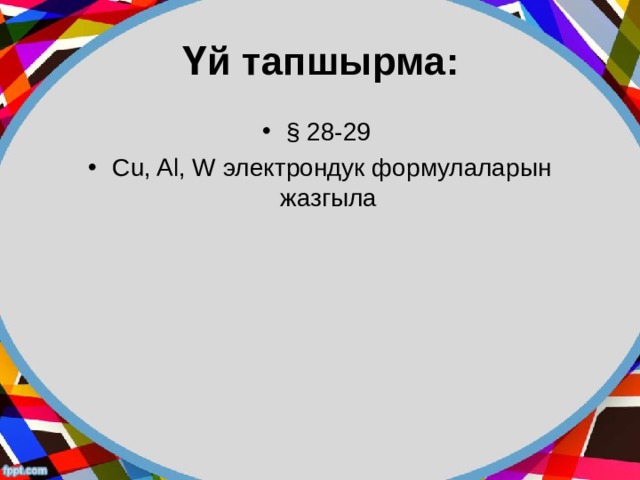 Үй тапшырма:

• § 28-29
• Cu, Al, W электрондук формулаларын жазгыла

fppt.com